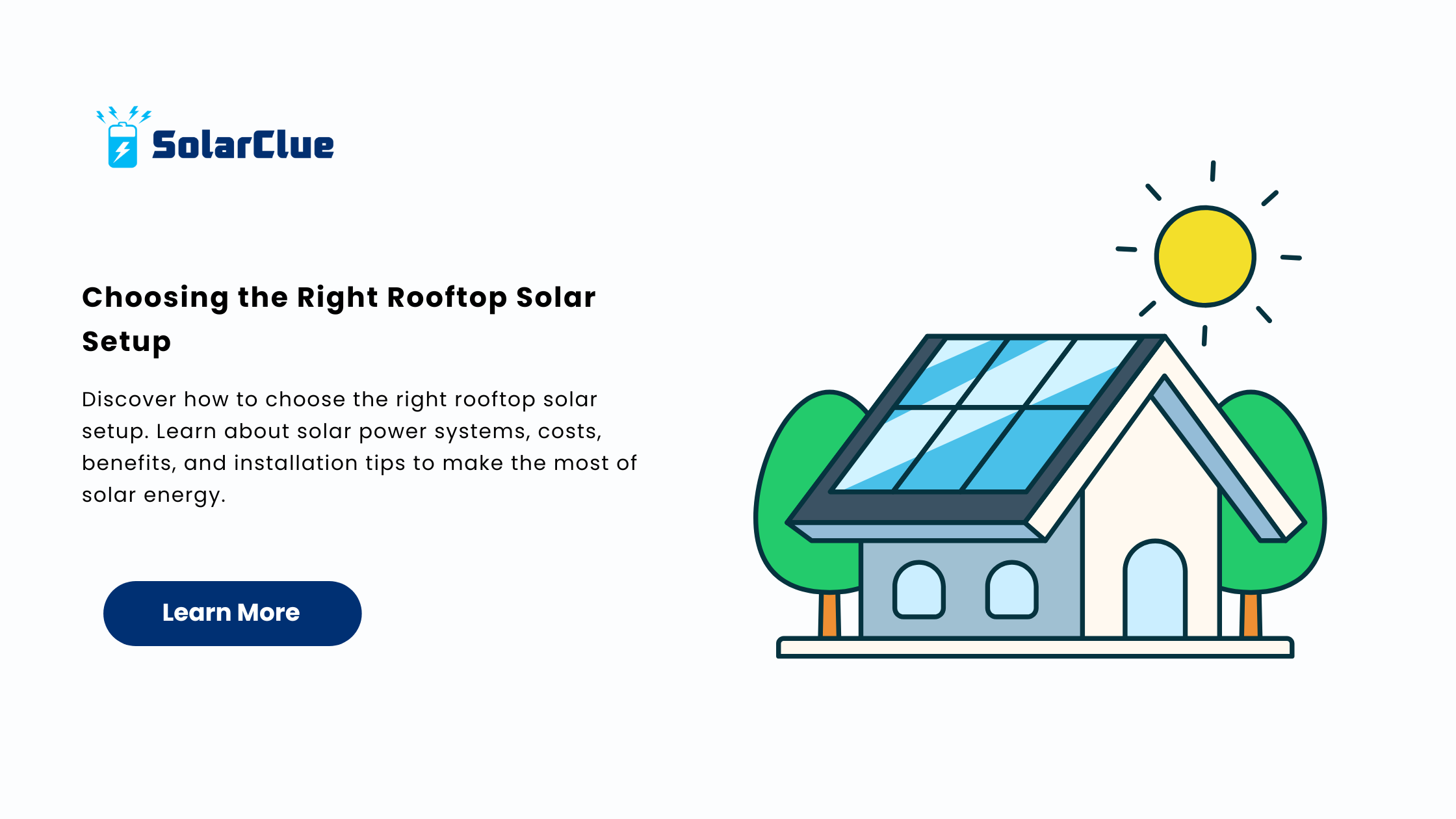 SolarClue

Choosing the Right Rooftop Solar Setup

Discover how to choose the right rooftop solar setup. Learn about solar power systems, costs, benefits, and installation tips to make the most of solar energy.

Learn More